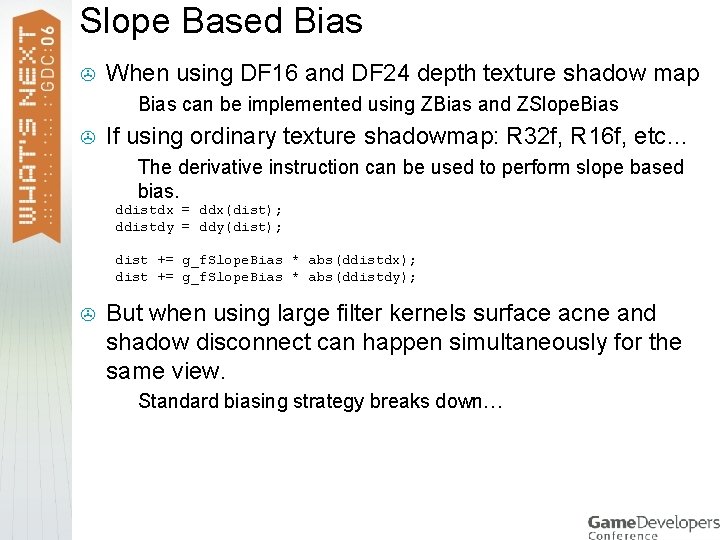 WHAT'S NEXT GDC:06

Slope Based Bias

When using DF16 and DF24 depth texture shadow map

Bias can be implemented using ZBias and ZSlopeBias

If using ordinary texture shadowmap: R32f, R16f, etc…

The derivative instruction can be used to perform slope based bias.

ddistdx = ddx(dist);
ddistdy = ddy(dist);

dist += g_fSlopeBias * abs(ddistdx);
dist += g_fSlopeBias * abs(ddistdy);

But when using large filter kernels surface acne and shadow disconnect can happen simultaneously for the same view.

Standard biasing strategy breaks down…

GameDevelopers Conference